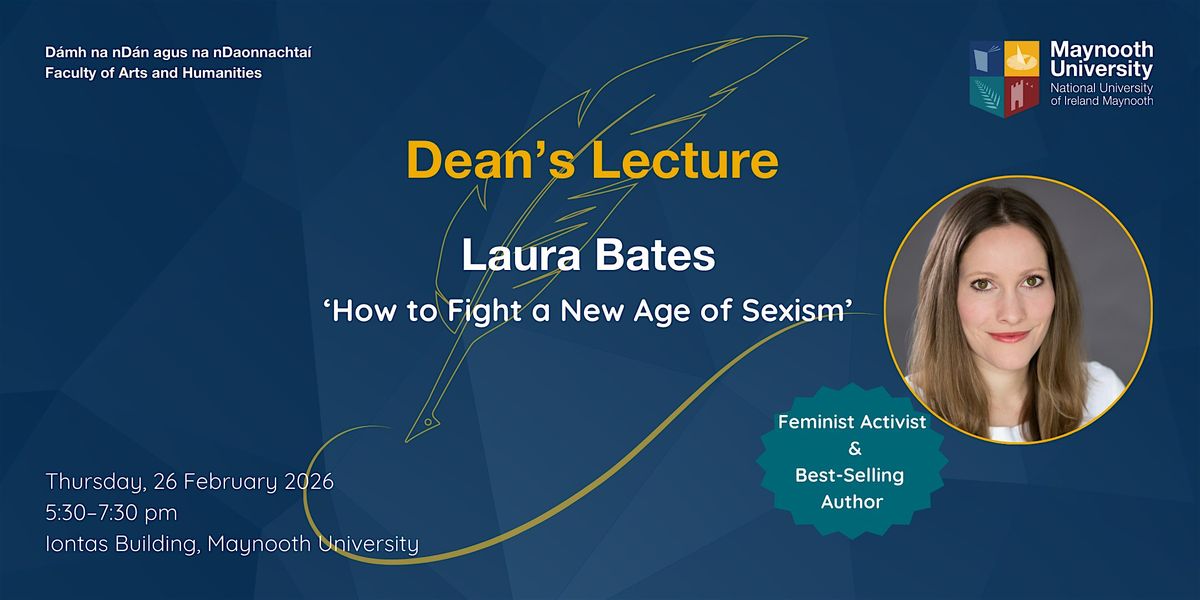 Dámh na nDán agus na nDaonnachtaí
Faculty of Arts and Humanities

Maynooth University
National University of Ireland Maynooth

Dean's Lecture

Laura Bates

'How to Fight a New Age of Sexism'

Feminist Activist & Best-Selling Author

Thursday, 26 February 2026
5:30–7:30 pm
Iontas Building, Maynooth University